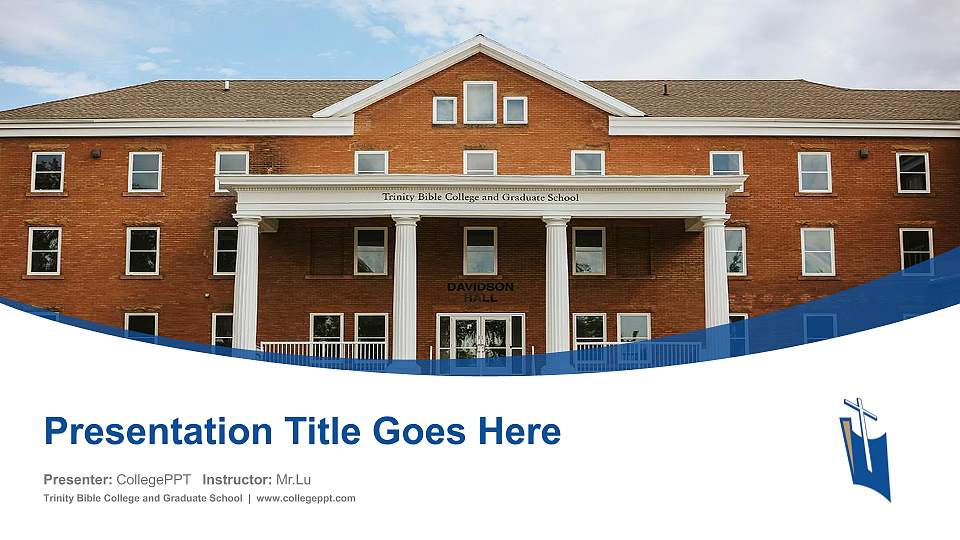 Trinity Bible College and Graduate School

DAVIDSON HALL

Presentation Title Goes Here

Presenter: CollegePPT Instructor: Mr.Lu

Trinity Bible College and Graduate School | www.collegeppt.com